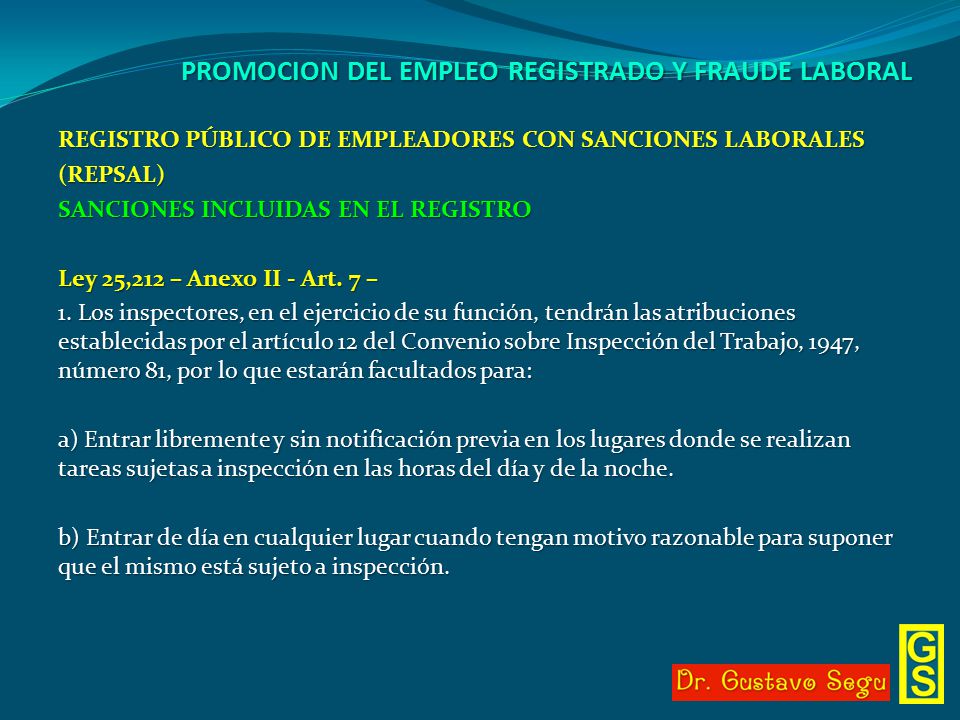 PROMOCION DEL EMPLEO REGISTRADO Y FRAUDE LABORAL

REGISTRO PÚBLICO DE EMPLEADORES CON SANCIONES LABORALES (REPSAL)
SANCIONES INCLUIDAS EN EL REGISTRO

Ley 25,212 – Anexo II - Art. 7 –
1. Los inspectores, en el ejercicio de su función, tendrán las atribuciones establecidas por el artículo 12 del Convenio sobre Inspección del Trabajo, 1947, número 81, por lo que estarán facultados para:

a) Entrar libremente y sin notificación previa en los lugares donde se realizan tareas sujetas a inspección en las horas del día y de la noche.

b) Entrar de día en cualquier lugar cuando tengan motivo razonable para suponer que el mismo está sujeto a inspección.

Dr. Gustavo Segu
GS